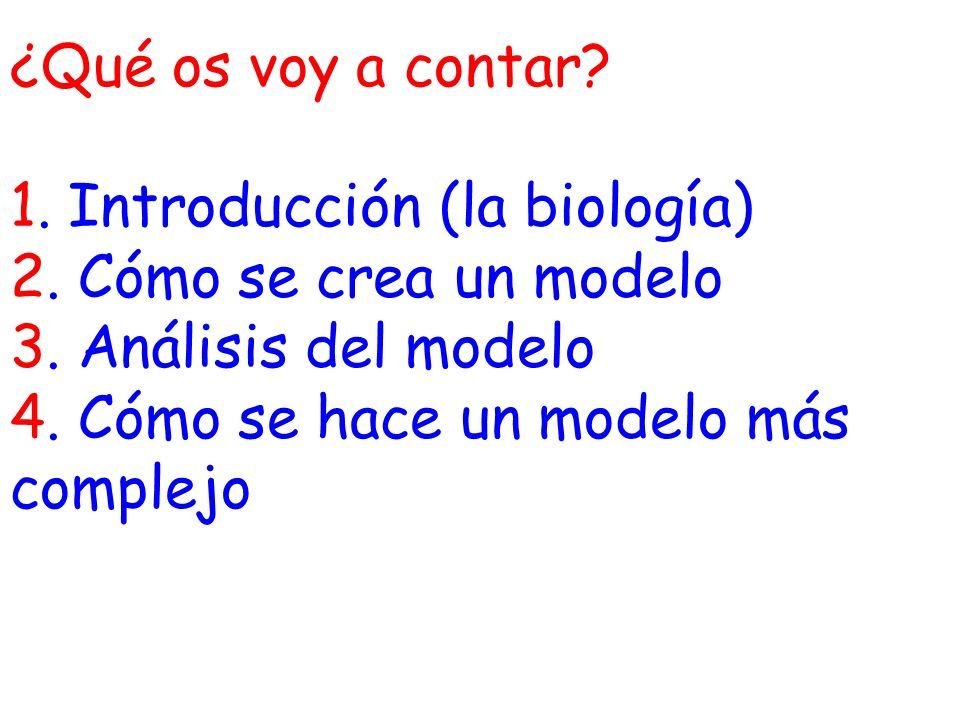 ¿Qué os voy a contar?

1. Introducción (la biología)
2. Cómo se crea un modelo
3. Análisis del modelo
4. Cómo se hace un modelo más complejo